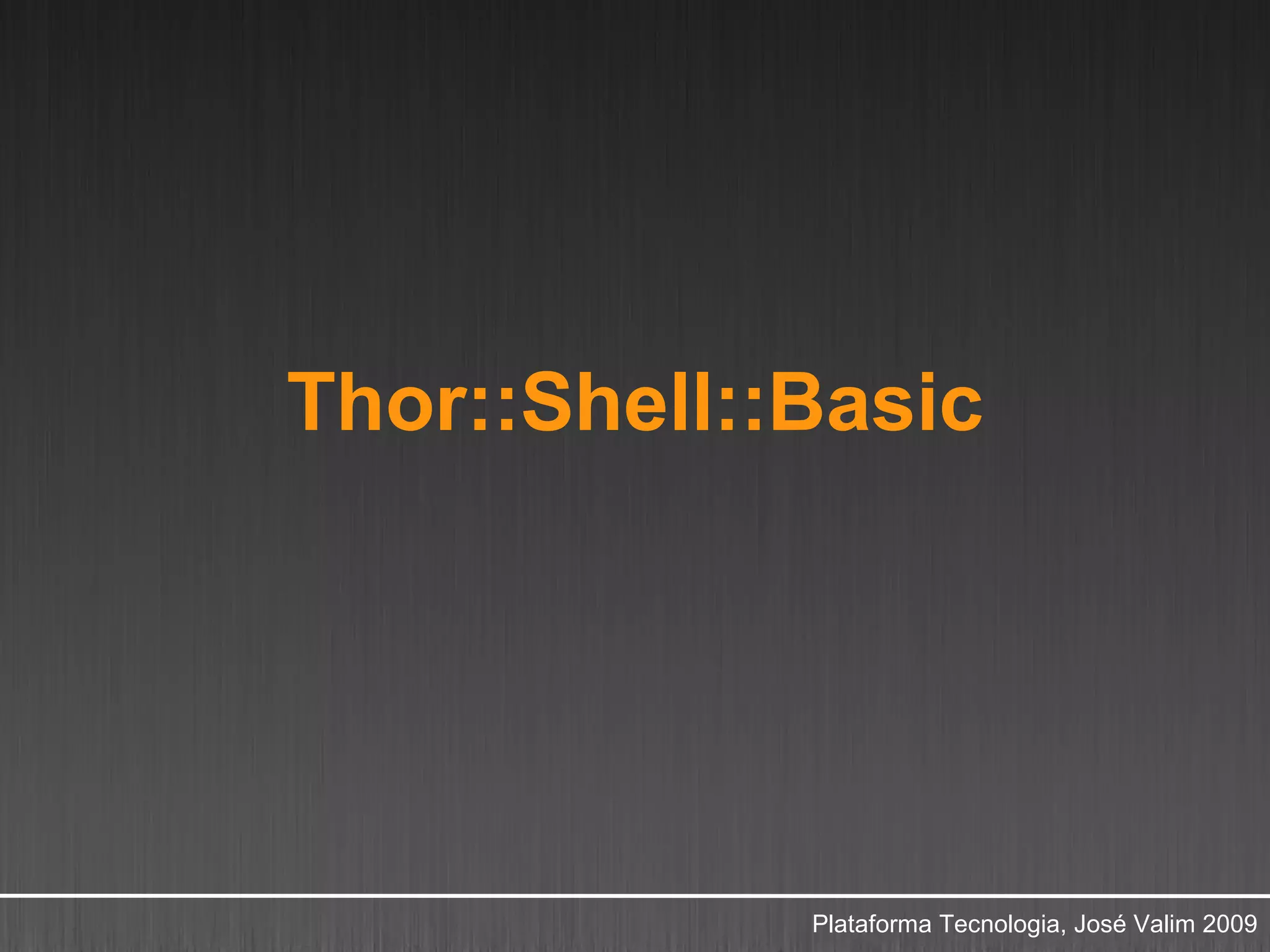 Thor::Shell::Basic

Plataforma Tecnologia, José Valim 2009